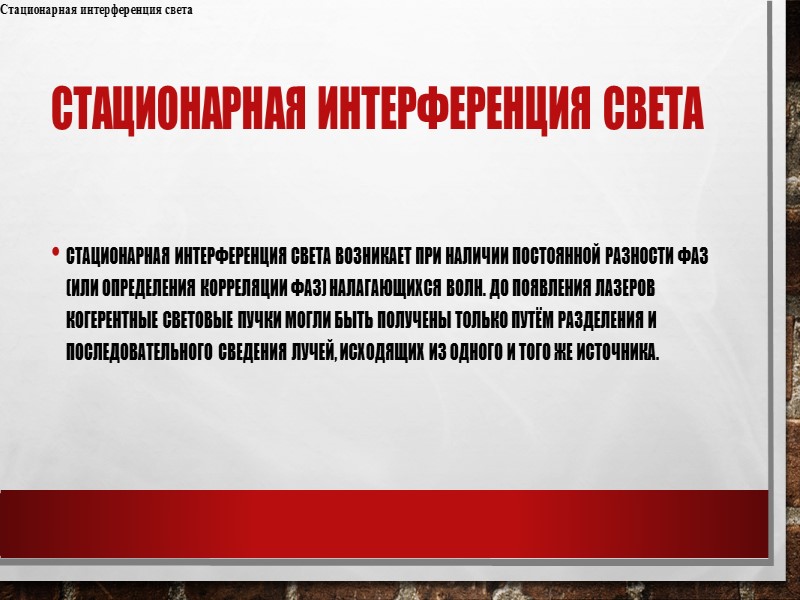 Стационарная интерференция света

СТАЦИОНАРНАЯ ИНТЕРФЕРЕНЦИЯ СВЕТА

• СТАЦИОНАРНАЯ ИНТЕРФЕРЕНЦИЯ СВЕТА ВОЗНИКАЕТ ПРИ НАЛИЧИИ ПОСТОЯННОЙ РАЗНОСТИ ФАЗ (ИЛИ ОПРЕДЕЛЕНИЯ КОРРЕЛЯЦИИ ФАЗ) НАЛАГАЮЩИХСЯ ВОЛН. ДО ПОЯВЛЕНИЯ ЛАЗЕРОВ КОГЕРЕНТНЫЕ СВЕТОВЫЕ ПУЧКИ МОГЛИ БЫТЬ ПОЛУЧЕНЫ ТОЛЬКО ПУТЁМ РАЗДЕЛЕНИЯ И ПОСЛЕДОВАТЕЛЬНОГО СВЕДЕНИЯ ЛУЧЕЙ, ИСХОДЯЩИХ ИЗ ОДНОГО И ТОГО ЖЕ ИСТОЧНИКА.